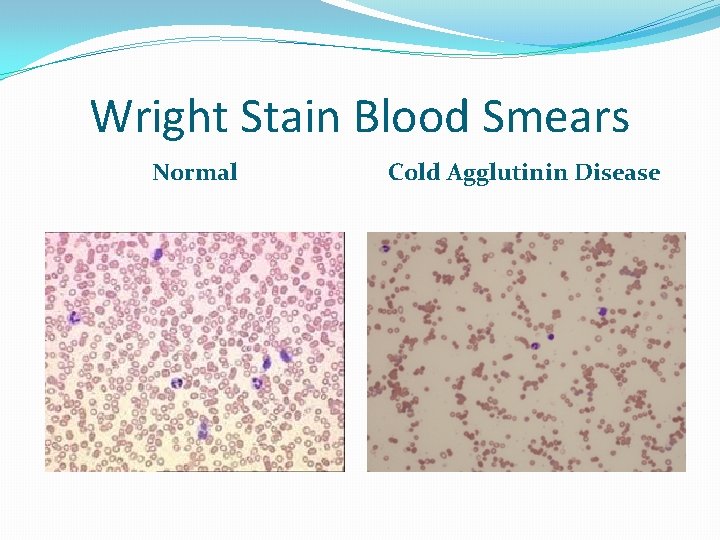 Wright Stain Blood Smears

Normal

Cold Agglutinin Disease